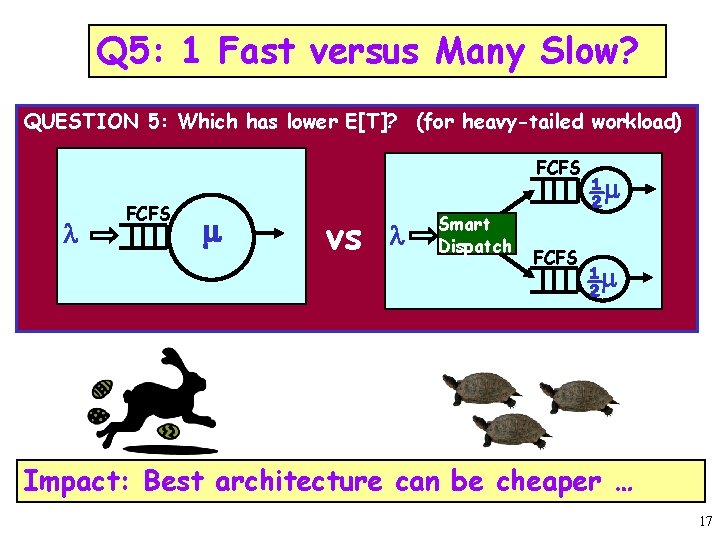 Q5: 1 Fast versus Many Slow?

QUESTION 5: Which has lower E[T]? (for heavy-tailed workload)

$\lambda$ FCFS $\mu$

vs

$\lambda$ Smart Dispatch

FCFS $\frac{1}{2}\mu$

FCFS $\frac{1}{2}\mu$

Impact: Best architecture can be cheaper …

17